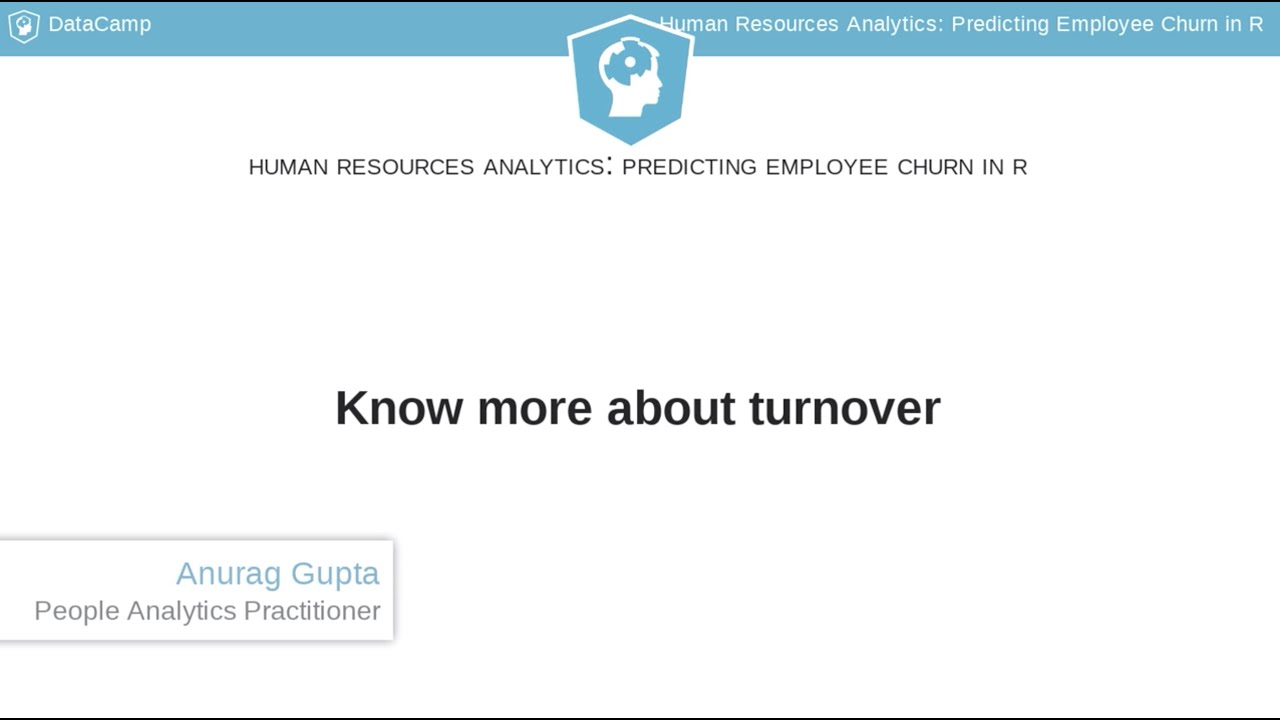 DataCamp

Human Resources Analytics: Predicting Employee Churn in R

HUMAN RESOURCES ANALYTICS: PREDICTING EMPLOYEE CHURN IN R

Know more about turnover

Anurag Gupta
People Analytics Practitioner